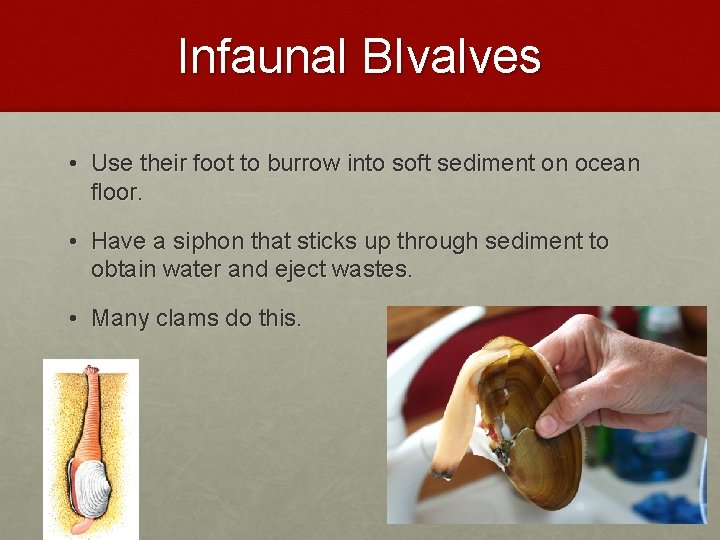 Infaunal BIvalves

• Use their foot to burrow into soft sediment on ocean floor.

• Have a siphon that sticks up through sediment to obtain water and eject wastes.

• Many clams do this.